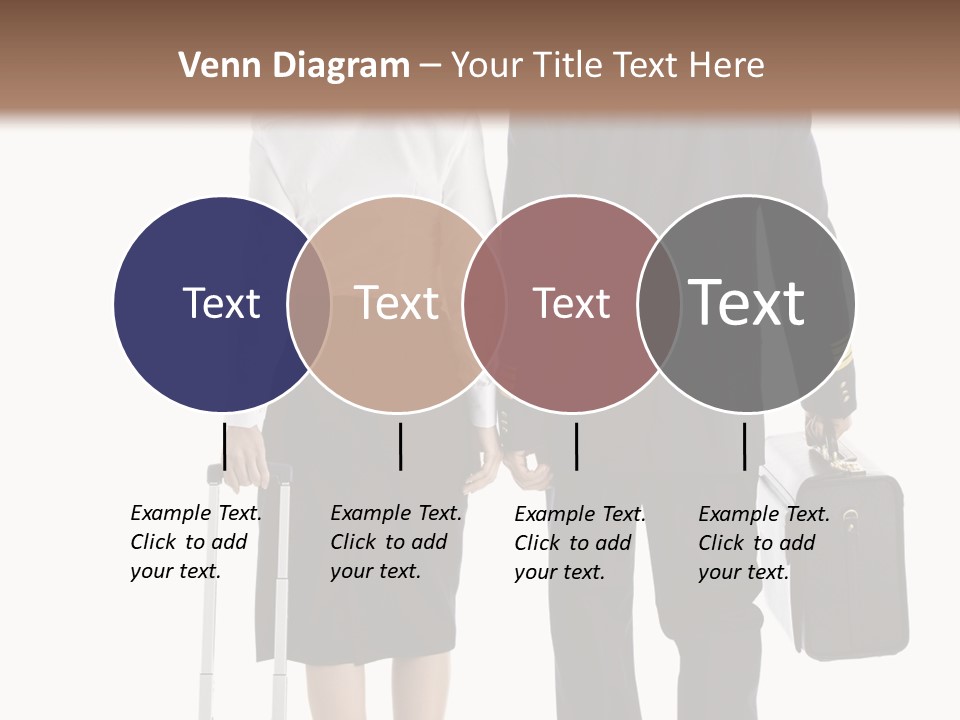 Venn Diagram – Your Title Text Here

Text

Text

Text

Text

Example Text. Click to add your text.

Example Text. Click to add your text.

Example Text. Click to add your text.

Example Text. Click to add your text.